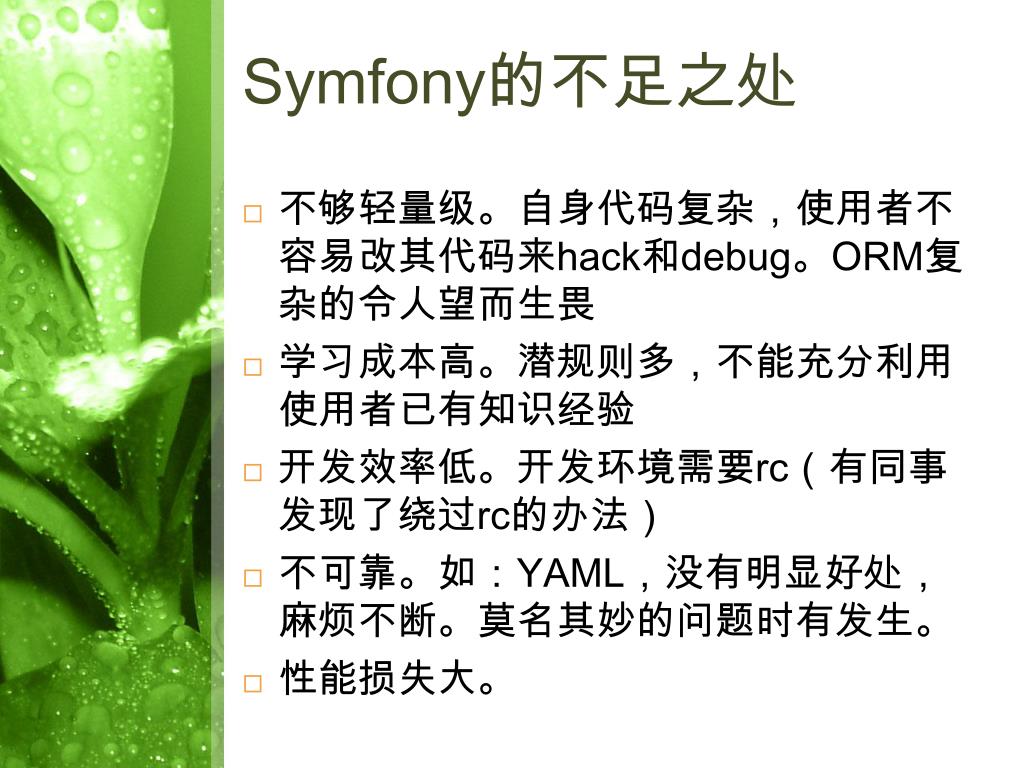 Symfony的不足之处

□ 不够轻量级。自身代码复杂，使用者不容易改其代码来hack和debug。ORM复杂的令人望而生畏

□ 学习成本高。潜规则多，不能充分利用使用者已有知识经验

□ 开发效率低。开发环境需要rc（有同事发现了绕过rc的办法）

□ 不可靠。如：YAML，没有明显好处，麻烦不断。莫名其妙的问题时有发生。

□ 性能损失大。